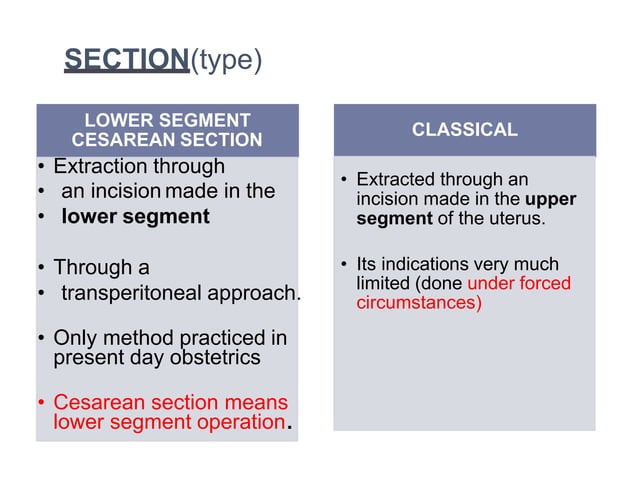 SECTION(type)

LOWER SEGMENT CESAREAN SECTION

• Extraction through
• an incision made in the
• lower segment

• Through a
• transperitoneal approach.

• Only method practiced in present day obstetrics

• Cesarean section means lower segment operation.

CLASSICAL

• Extracted through an incision made in the upper segment of the uterus.

• Its indications very much limited (done under forced circumstances)